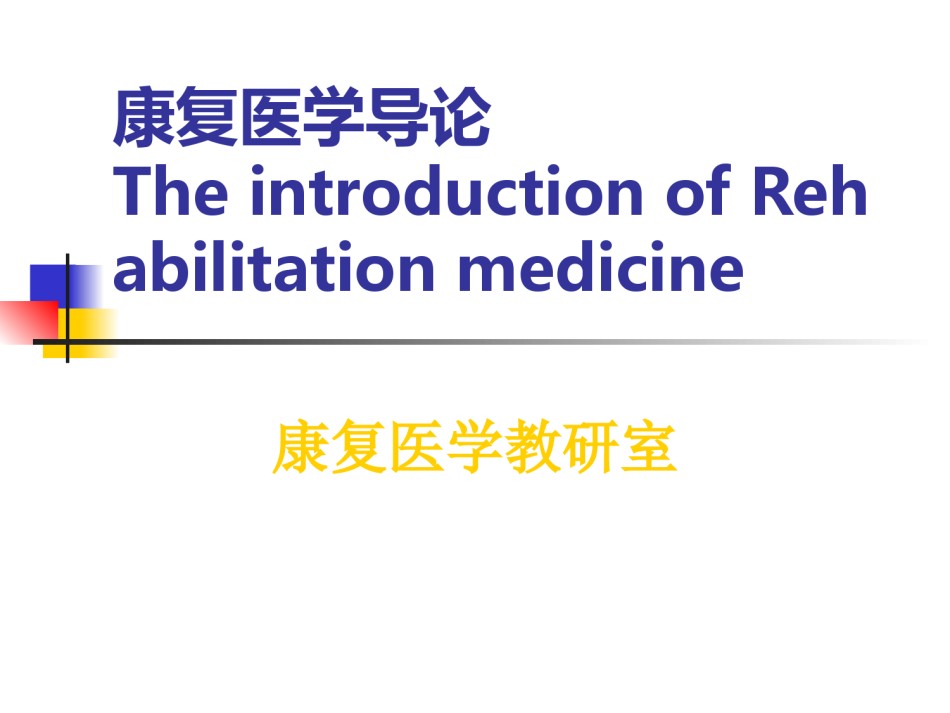 康复医学导论
The introduction of Rehabilitation medicine

康复医学教研室